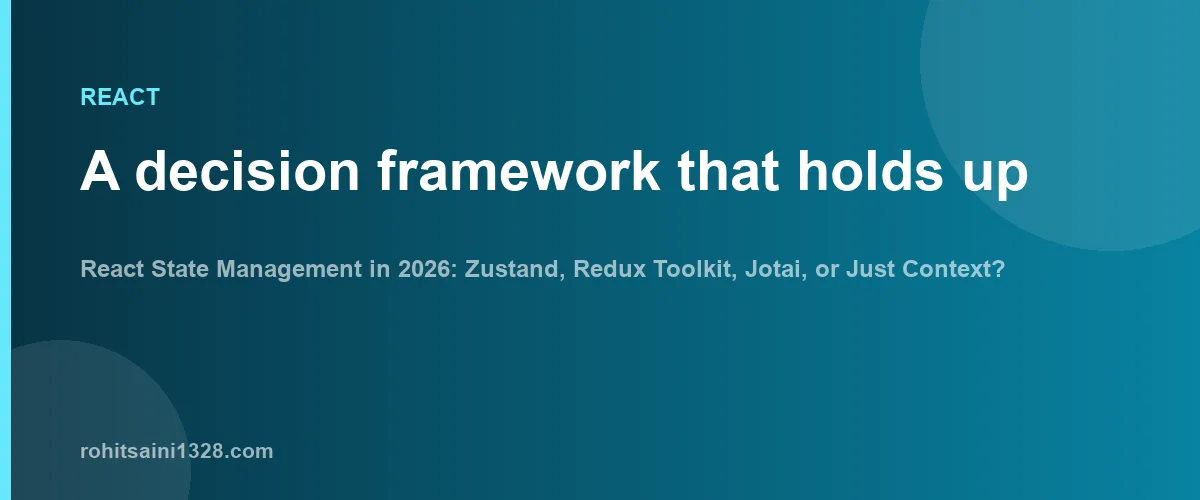 REACT

A decision framework that holds up

React State Management in 2026: Zustand, Redux Toolkit, Jotai, or Just Context?

rohitsaini1328.com